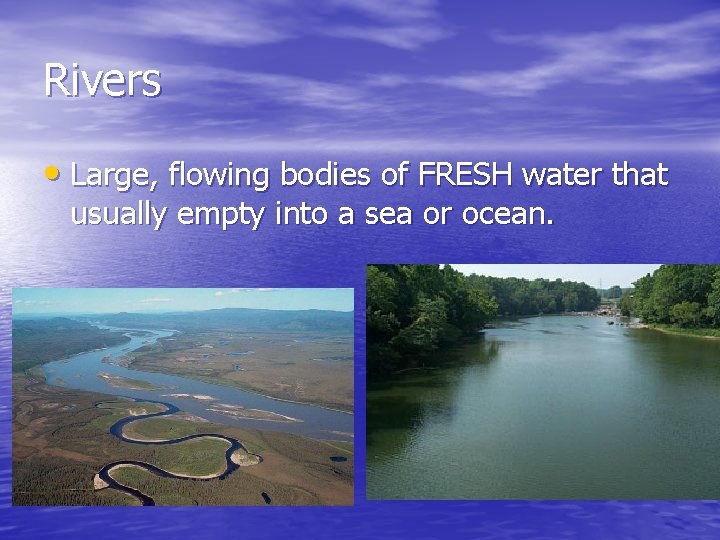 Rivers

• Large, flowing bodies of FRESH water that usually empty into a sea or ocean.